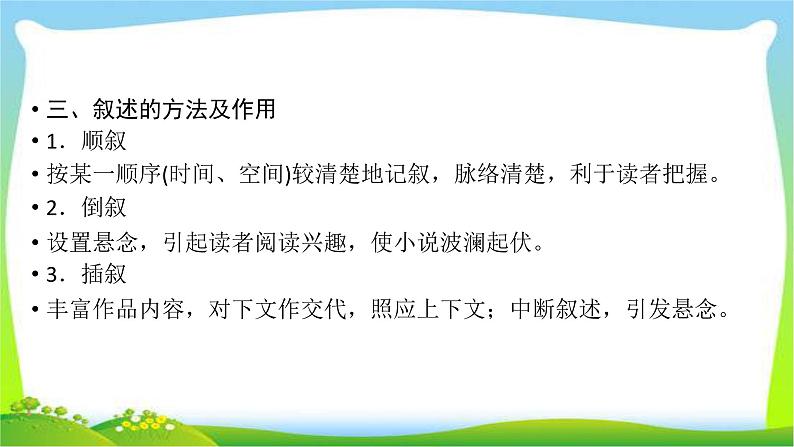 • 三、叙述的方法及作用

• 1．顺叙

• 按某一顺序(时间、空间)较清楚地记叙，脉络清楚，利于读者把握。

• 2．倒叙

• 设置悬念，引起读者阅读兴趣，使小说波澜起伏。

• 3．插叙

• 丰富作品内容，对下文作交代，照应上下文；中断叙述，引发悬念。